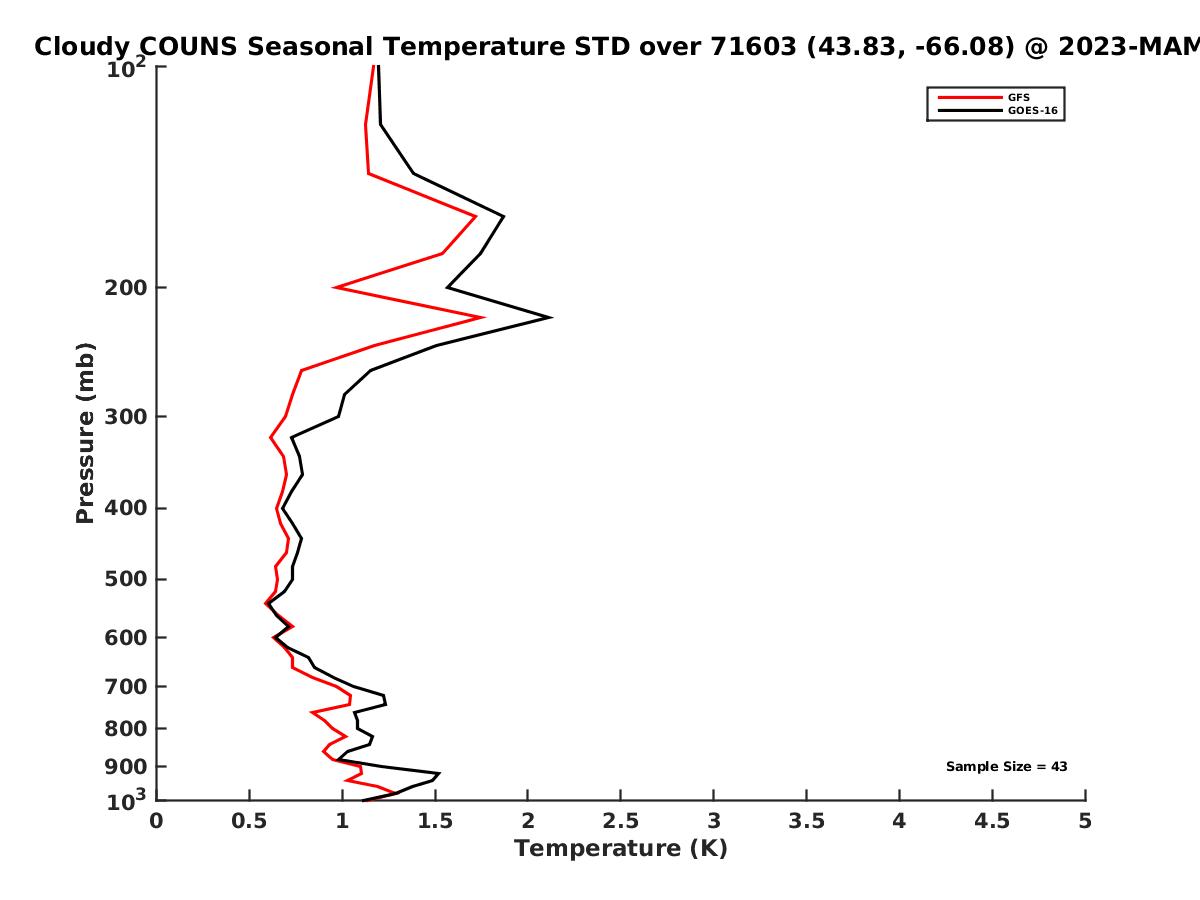 Cloudy COUNS Seasonal Temperature STD over 71603 (43.83, -66.08) @ 2023-MAM

GFS
GOES-16

Pressure (mb)

$10^2$
200
300
400
500
600
700
800
900
$10^3$

Sample Size = 43

0
0.5
1
1.5
2
2.5
3
3.5
4
4.5
5

Temperature (K)